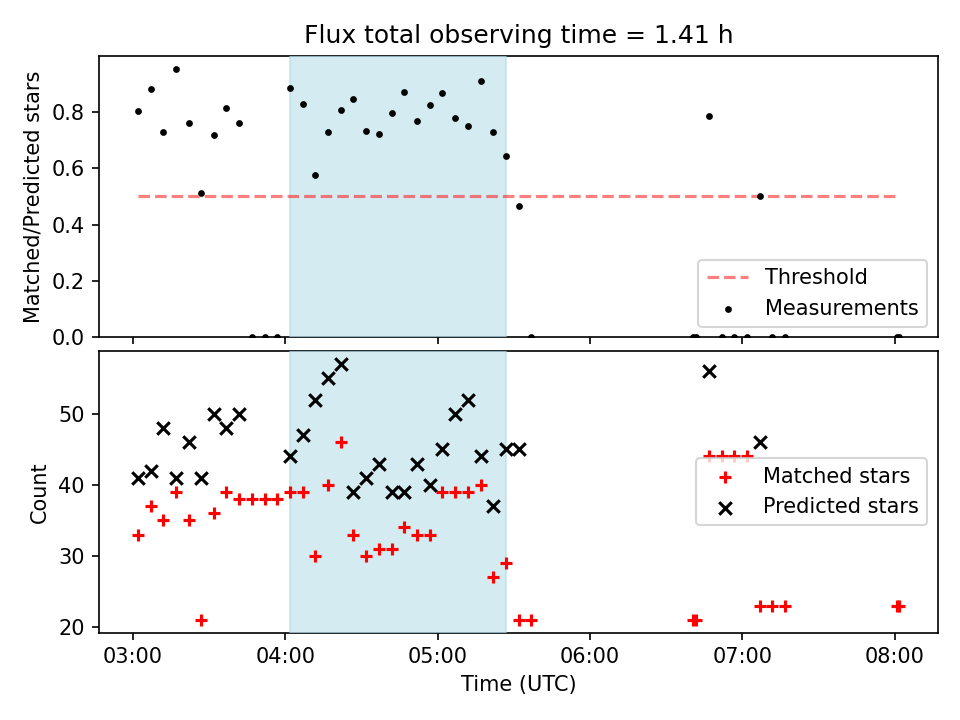 Flux total observing time = 1.41 h

Matched/Predicted stars

0.8
0.6
0.4
0.2
0.0

Threshold
Measurements

Count

50
40
30
20

Matched stars
Predicted stars

03:00
04:00
05:00
06:00
07:00
08:00

Time (UTC)